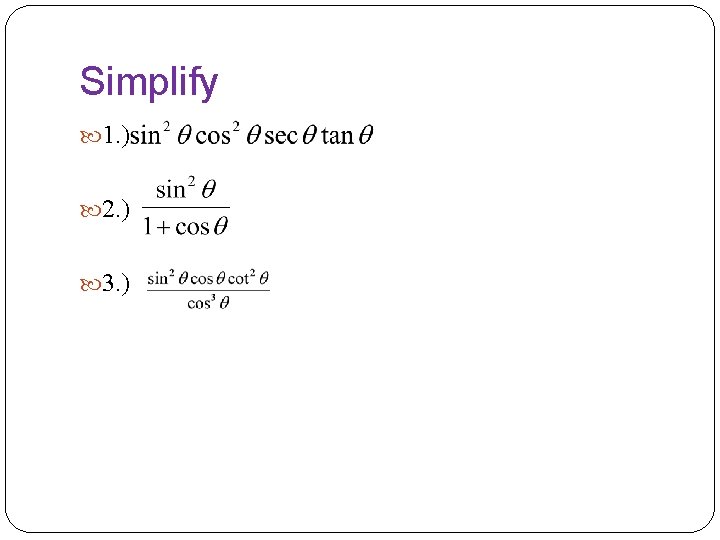 Simplify

1.) $\sin^2\theta\cos^2\theta\sec\theta\tan\theta$

2.) $\frac{\sin^2\theta}{1+\cos\theta}$

3.) $\frac{\sin^2\theta\cos\theta\cot^2\theta}{\cos^3\theta}$